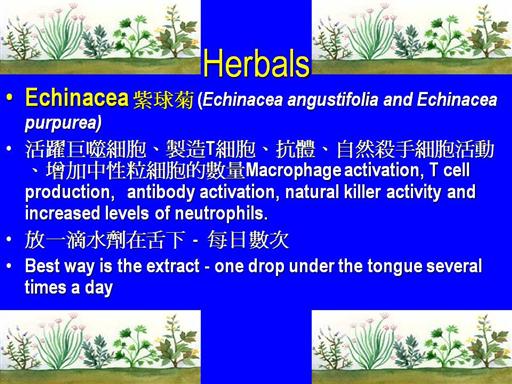 Herbals

• Echinacea 紫球菊 (Echinacea angustifolia and Echinacea purpurea)

• 活躍巨噬細胞、製造T細胞、抗體、自然殺手細胞活動、增加中性粒細胞的數量Macrophage activation, T cell production, antibody activation, natural killer activity and increased levels of neutrophils.

• 放一滴水劑在舌下 - 每日數次

• Best way is the extract - one drop under the tongue several times a day